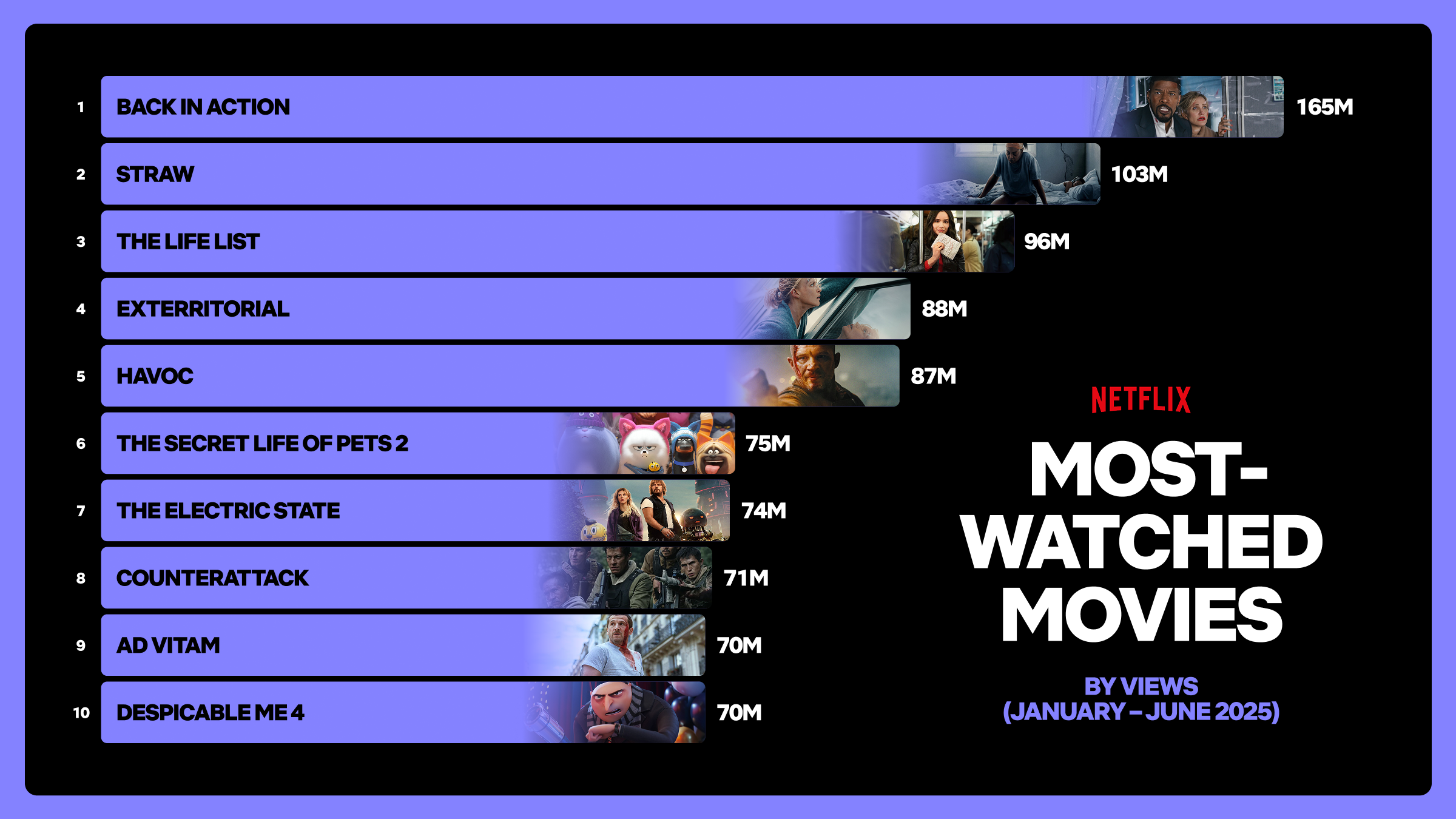 1 BACK IN ACTION 165M

2 STRAW 103M

3 THE LIFE LIST 96M

4 EXTERRITORIAL 88M

5 HAVOC 87M

6 THE SECRET LIFE OF PETS 2 75M

7 THE ELECTRIC STATE 74M

8 COUNTERATTACK 71M

9 AD VITAM 70M

10 DESPICABLE ME 4 70M

NETFLIX

MOST-WATCHED MOVIES

BY VIEWS
(JANUARY – JUNE 2025)